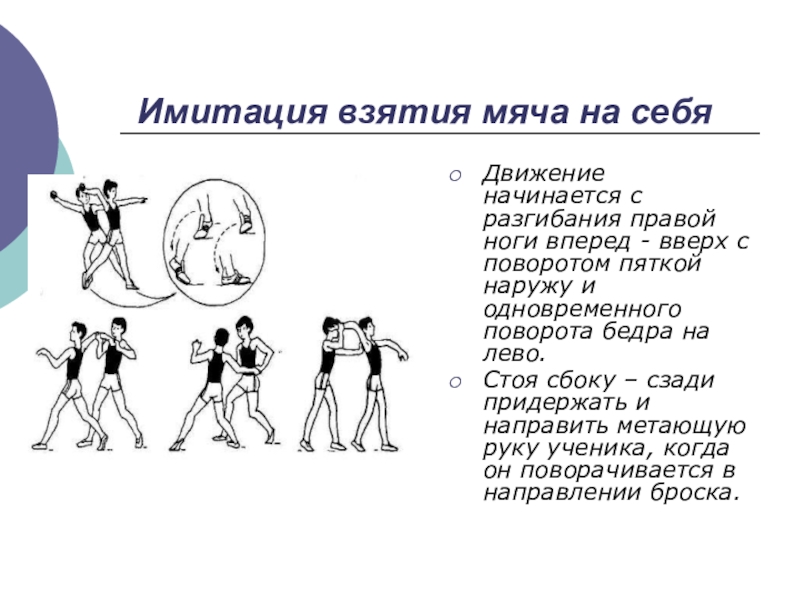 Имитация взятия мяча на себя

○ Движение начинается с разгибания правой ноги вперед - вверх с поворотом пяткой наружу и одновременного поворота бедра на лево.

○ Стоя сбоку – сзади придержать и направить метающую руку ученика, когда он поворачивается в направлении броска.